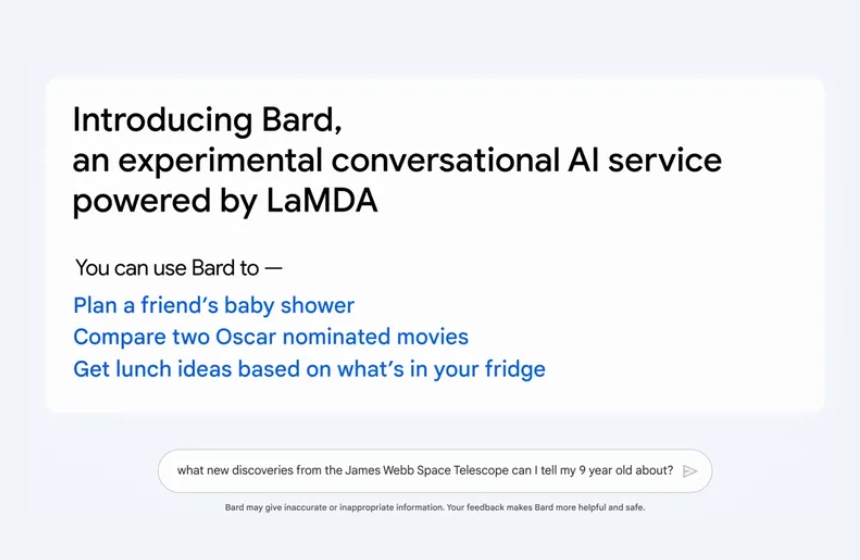 Introducing Bard,
an experimental conversational AI service powered by LaMDA

You can use Bard to —

Plan a friend's baby shower
Compare two Oscar nominated movies
Get lunch ideas based on what's in your fridge

what new discoveries from the James Webb Space Telescope can I tell my 9 year old about?

Bard may give inaccurate or inappropriate information. Your feedback makes Bard more helpful and safe.